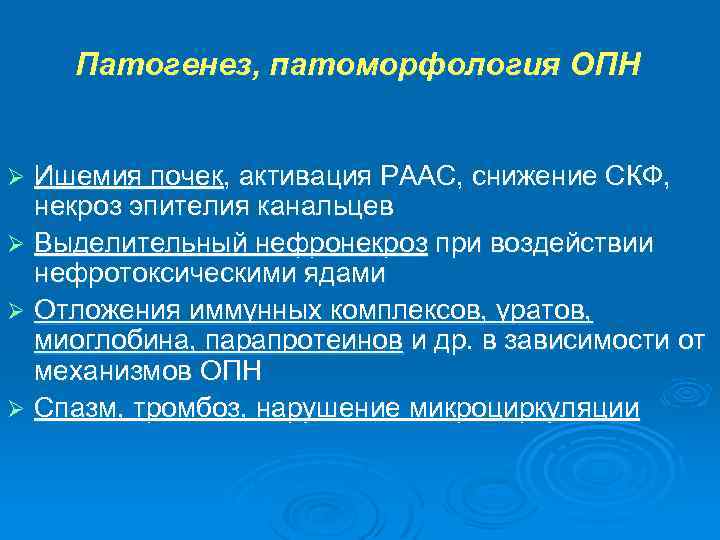 Патогенез, патоморфология ОПН

➢ Ишемия почек, активация РААС, снижение СКФ, некроз эпителия канальцев

➢ Выделительный нефронекроз при воздействии нефротоксическими ядами

➢ Отложения иммунных комплексов, уратов, миоглобина, парапротеинов и др. в зависимости от механизмов ОПН

➢ Спазм, тромбоз, нарушение микроциркуляции